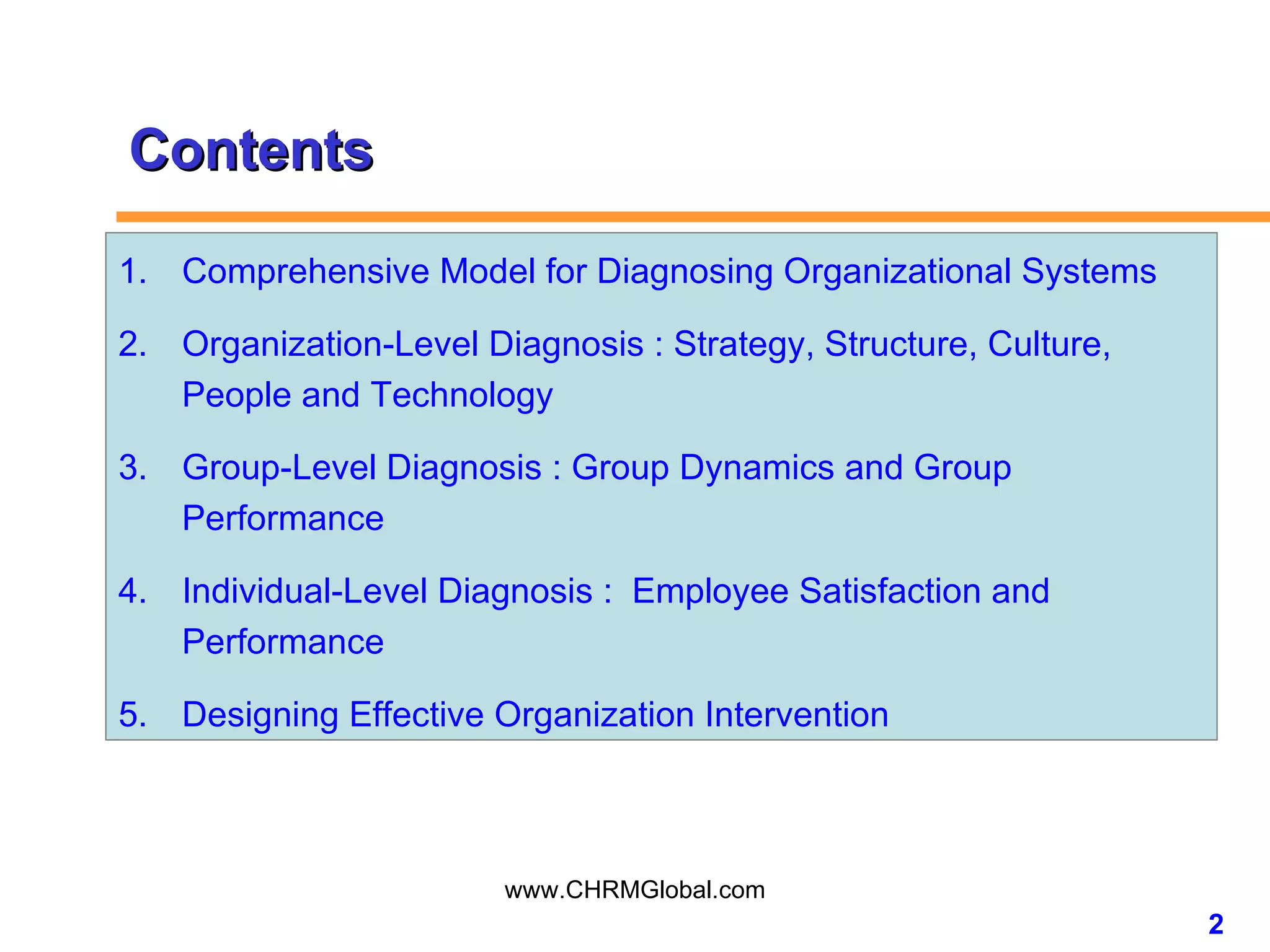 Contents

1. Comprehensive Model for Diagnosing Organizational Systems

2. Organization-Level Diagnosis : Strategy, Structure, Culture, People and Technology

3. Group-Level Diagnosis : Group Dynamics and Group Performance

4. Individual-Level Diagnosis : Employee Satisfaction and Performance

5. Designing Effective Organization Intervention

www.CHRMGlobal.com

2